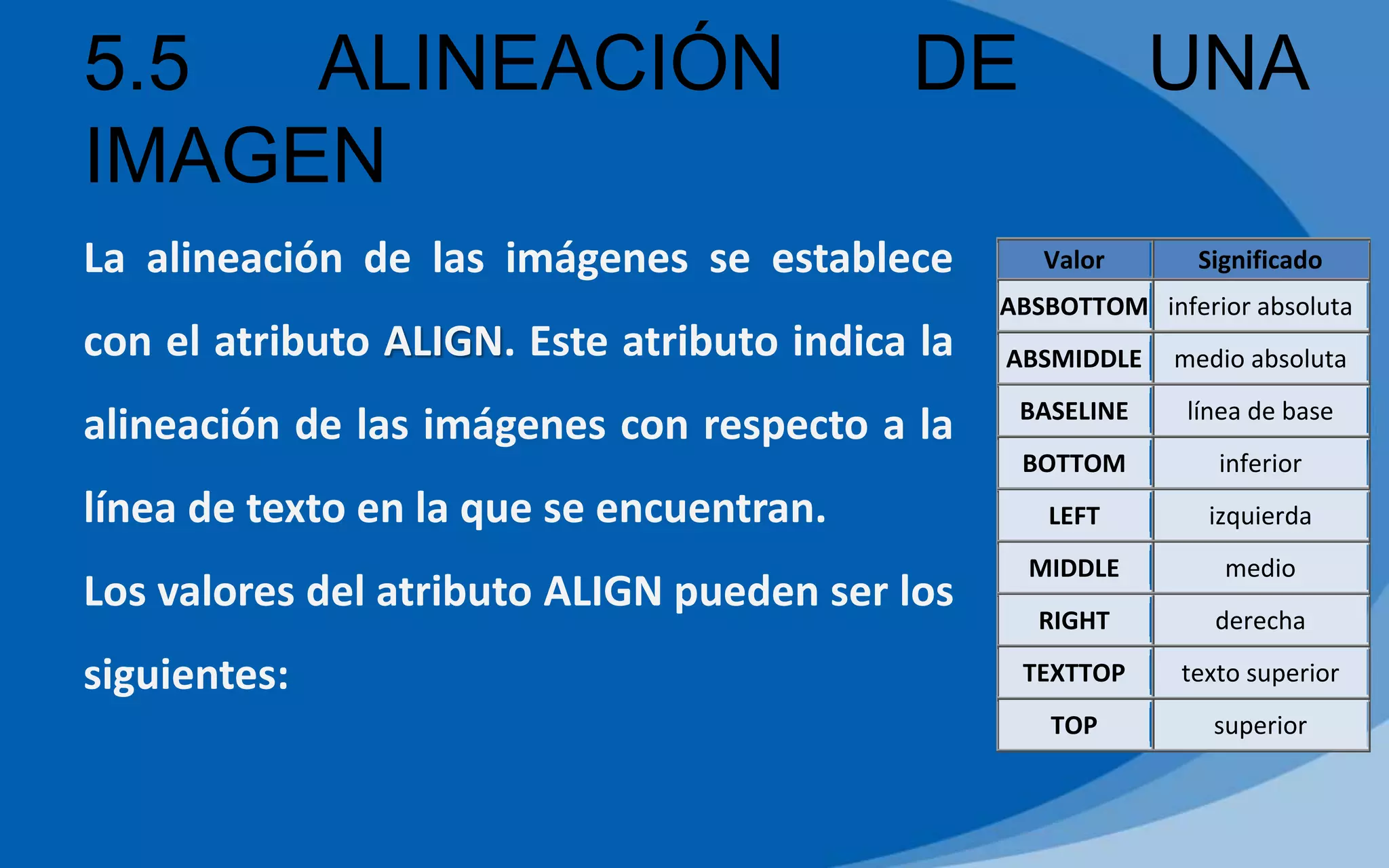 5.5 ALINEACIÓN DE UNA IMAGEN

La alineación de las imágenes se establece con el atributo ALIGN. Este atributo indica la alineación de las imágenes con respecto a la línea de texto en la que se encuentran.

Los valores del atributo ALIGN pueden ser los siguientes:

| Valor | Significado |
|---|---|
| ABSBOTTOM | inferior absoluta |
| ABSMIDDLE | medio absoluta |
| BASELINE | línea de base |
| BOTTOM | inferior |
| LEFT | izquierda |
| MIDDLE | medio |
| RIGHT | derecha |
| TEXTTOP | texto superior |
| TOP | superior |